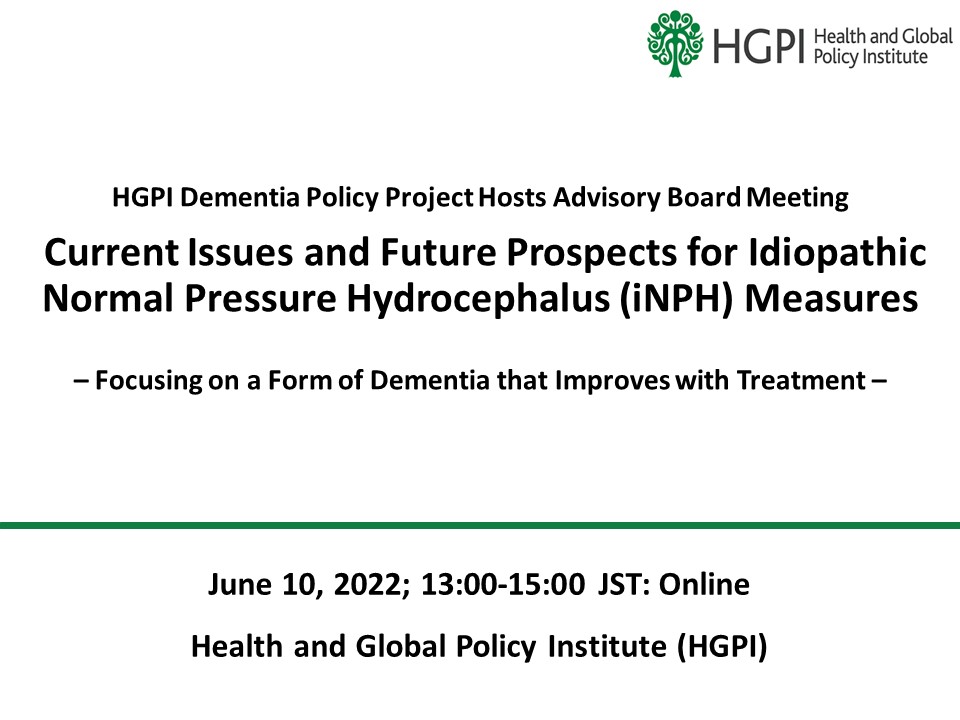 HGPI Health and Global Policy Institute

HGPI Dementia Policy Project Hosts Advisory Board Meeting

Current Issues and Future Prospects for Idiopathic Normal Pressure Hydrocephalus (iNPH) Measures

– Focusing on a Form of Dementia that Improves with Treatment –

June 10, 2022; 13:00-15:00 JST: Online

Health and Global Policy Institute (HGPI)